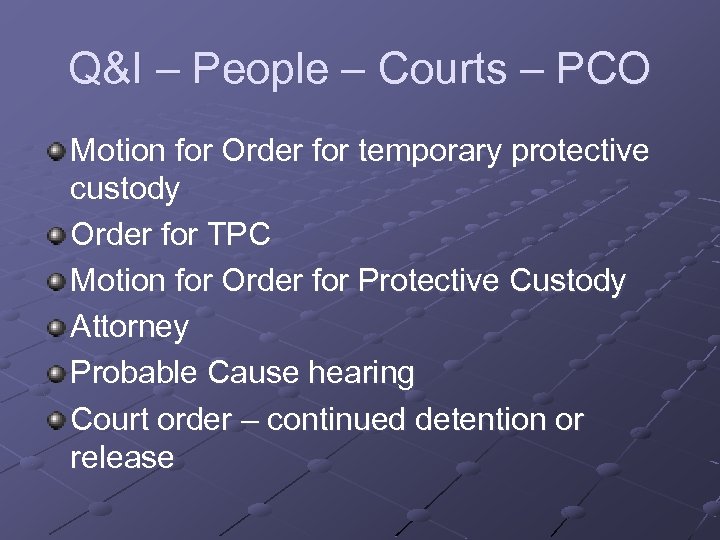 Q&I – People – Courts – PCO

Motion for Order for temporary protective custody

Order for TPC

Motion for Order for Protective Custody

Attorney

Probable Cause hearing

Court order – continued detention or release